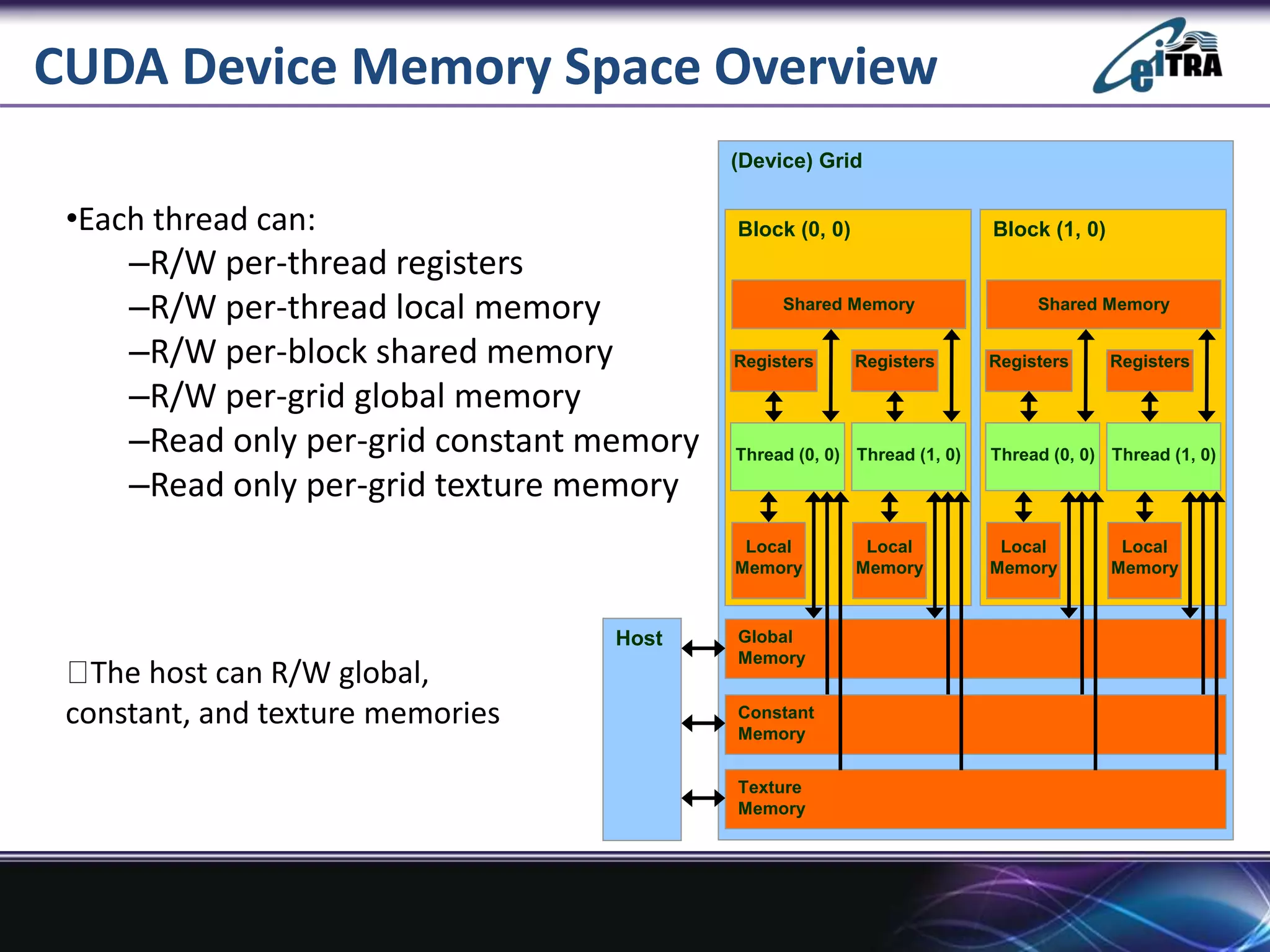 CUDA Device Memory Space Overview

eiTRA

•Each thread can:
–R/W per-thread registers
–R/W per-thread local memory
–R/W per-block shared memory
–R/W per-grid global memory
–Read only per-grid constant memory
–Read only per-grid texture memory

□The host can R/W global, constant, and texture memories

(Device) Grid

Block (0, 0)

Shared Memory

Registers

Registers

Thread (0, 0)

Thread (1, 0)

Local Memory

Local Memory

Block (1, 0)

Shared Memory

Registers

Registers

Thread (0, 0)

Thread (1, 0)

Local Memory

Local Memory

Host

Global Memory

Constant Memory

Texture Memory